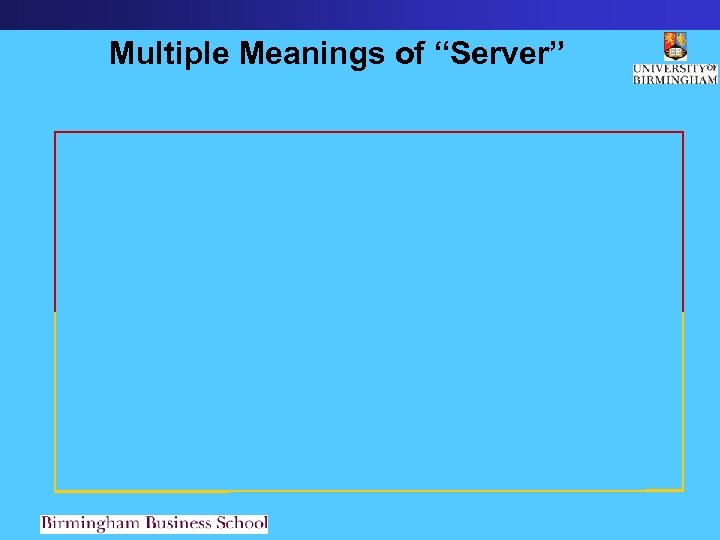 Multiple Meanings of “Server”

UNIVERSITY OF BIRMINGHAM

Birmingham Business School